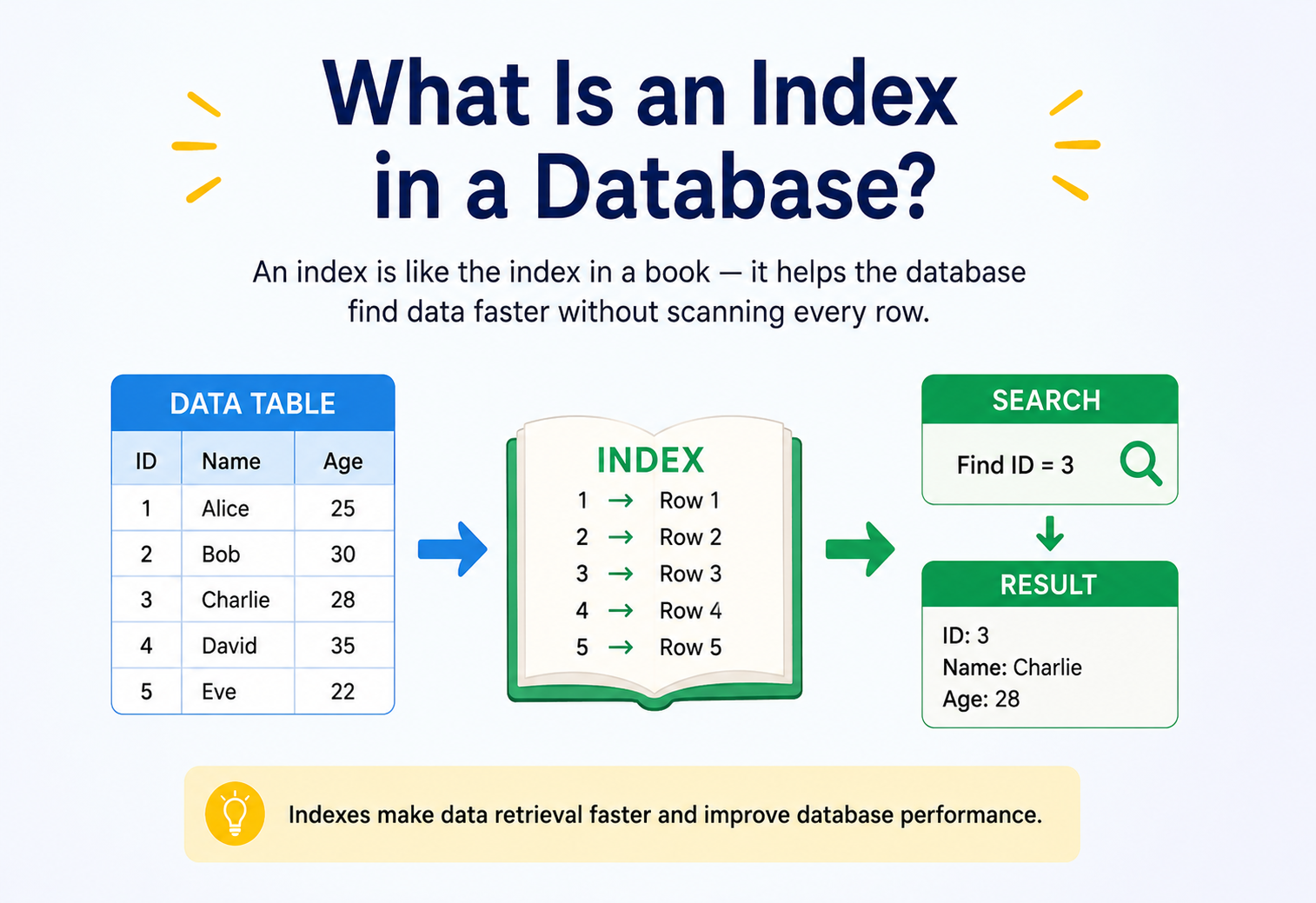 What Is an Index in a Database?

An index is like the index in a book — it helps the database find data faster without scanning every row.

DATA TABLE

| ID | Name | Age |
|---|---|---|
| 1 | Alice | 25 |
| 2 | Bob | 30 |
| 3 | Charlie | 28 |
| 4 | David | 35 |
| 5 | Eve | 22 |

INDEX
1 → Row 1
2 → Row 2
3 → Row 3
4 → Row 4
5 → Row 5

SEARCH
Find ID = 3

RESULT
ID: 3
Name: Charlie
Age: 28

Indexes make data retrieval faster and improve database performance.